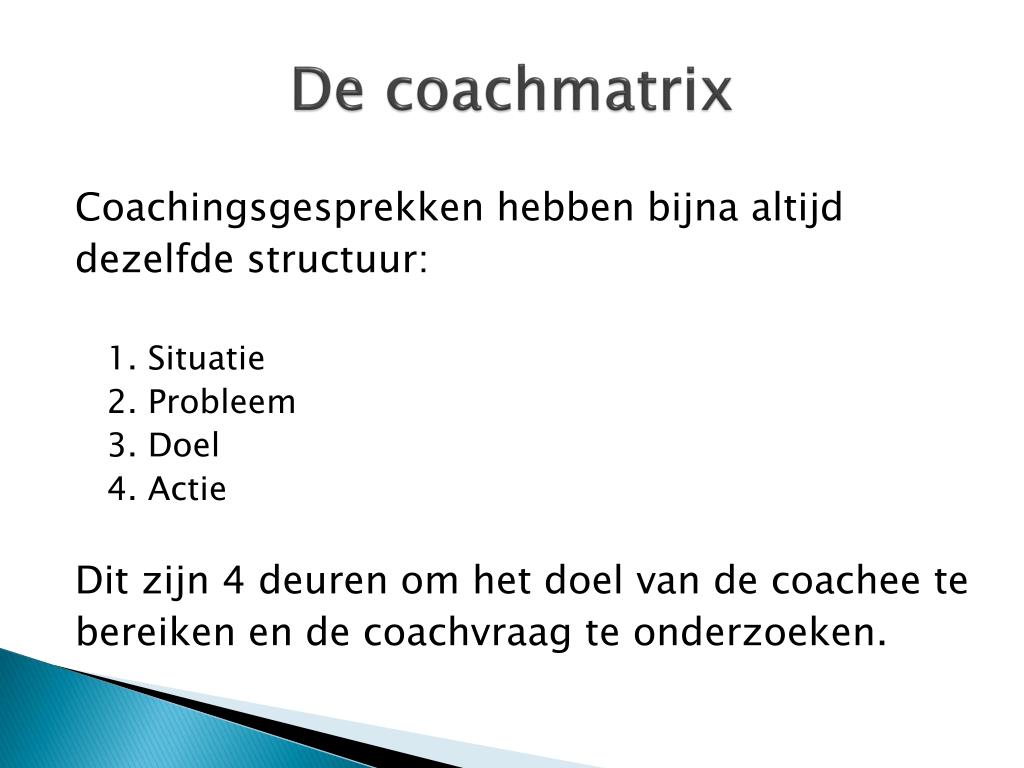 De coachmatrix

Coachingsgesprekken hebben bijna altijd dezelfde structuur:

1. Situatie
2. Probleem
3. Doel
4. Actie

Dit zijn 4 deuren om het doel van de coachee te bereiken en de coachvraag te onderzoeken.